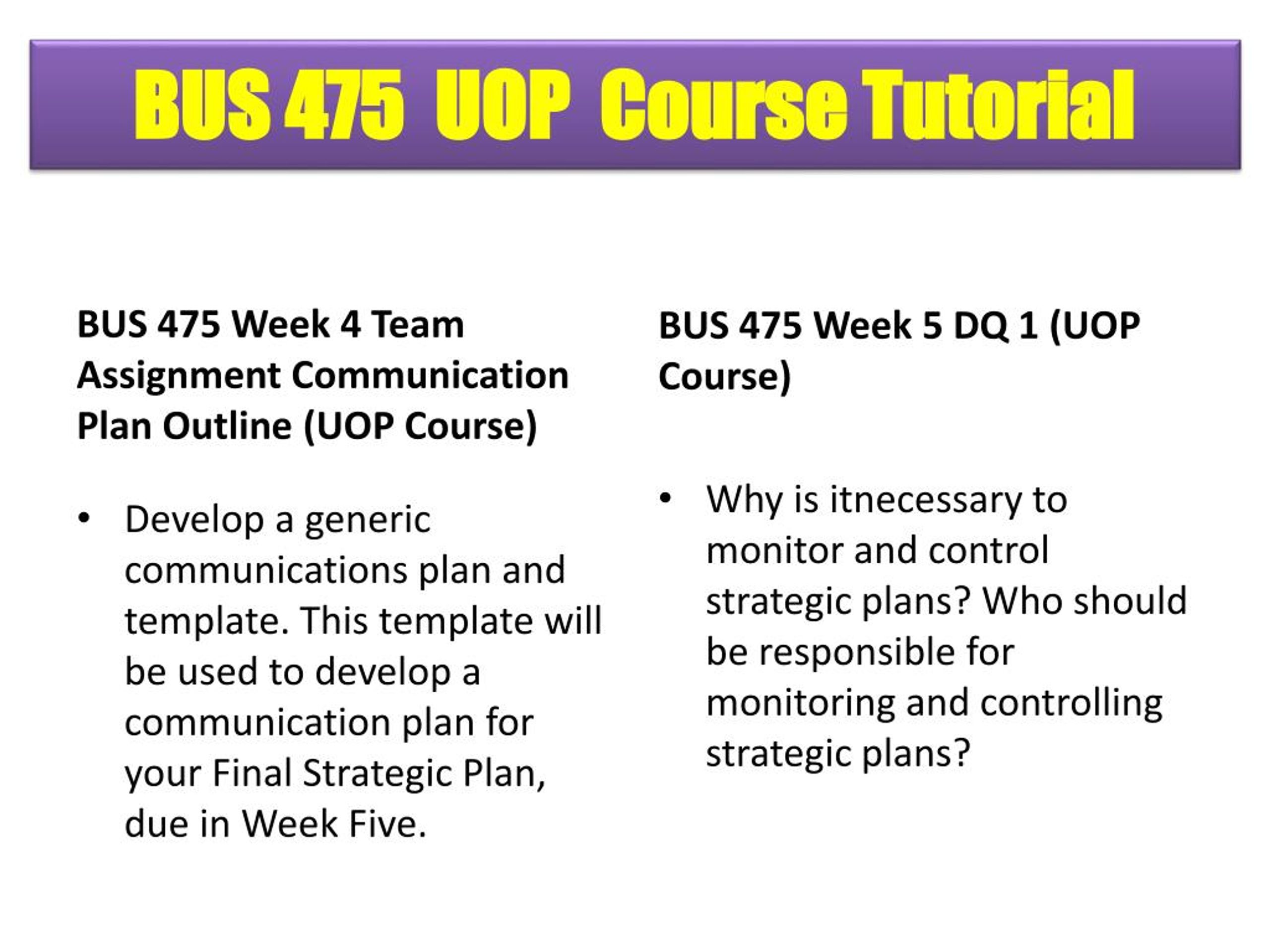 BUS 475 UOP Course Tutorial

BUS 475 Week 4 Team Assignment Communication Plan Outline (UOP Course)

• Develop a generic communications plan and template. This template will be used to develop a communication plan for your Final Strategic Plan, due in Week Five.

BUS 475 Week 5 DQ 1 (UOP Course)

• Why is itnecessary to monitor and control strategic plans? Who should be responsible for monitoring and controlling strategic plans?